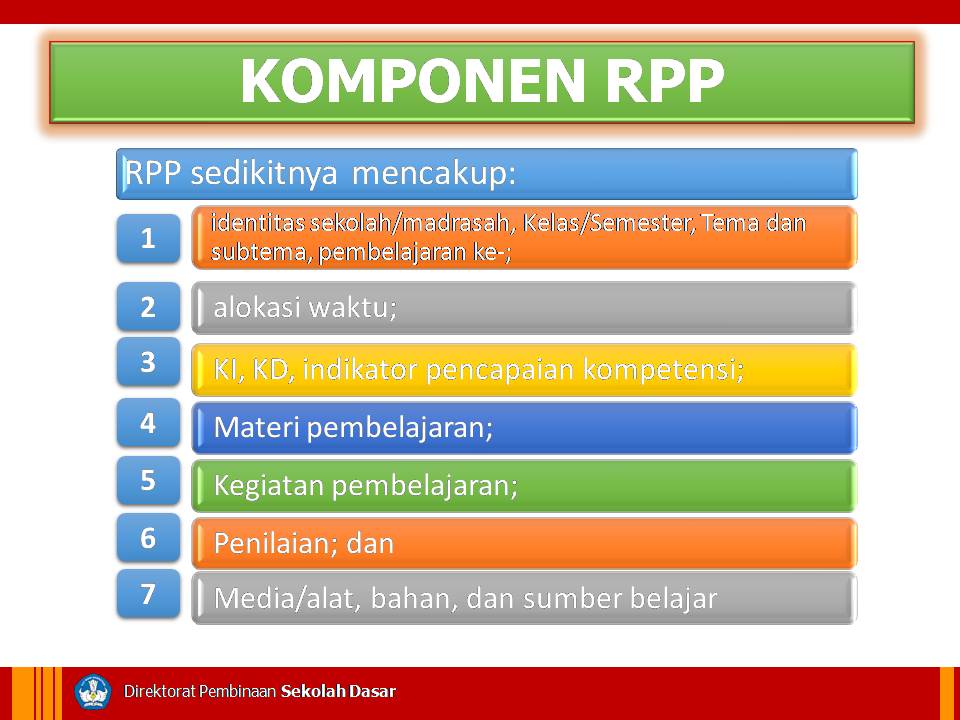 KOMPONEN RPP

RPP sedikitnya mencakup:

1 identitas sekolah/madrasah, Kelas/Semester, Tema dan subtema, pembelajaran ke-;

2 alokasi waktu;

3 KI, KD, indikator pencapaian kompetensi;

4 Materi pembelajaran;

5 Kegiatan pembelajaran;

6 Penilaian; dan

7 Media/alat, bahan, dan sumber belajar

Direktorat Pembinaan Sekolah Dasar